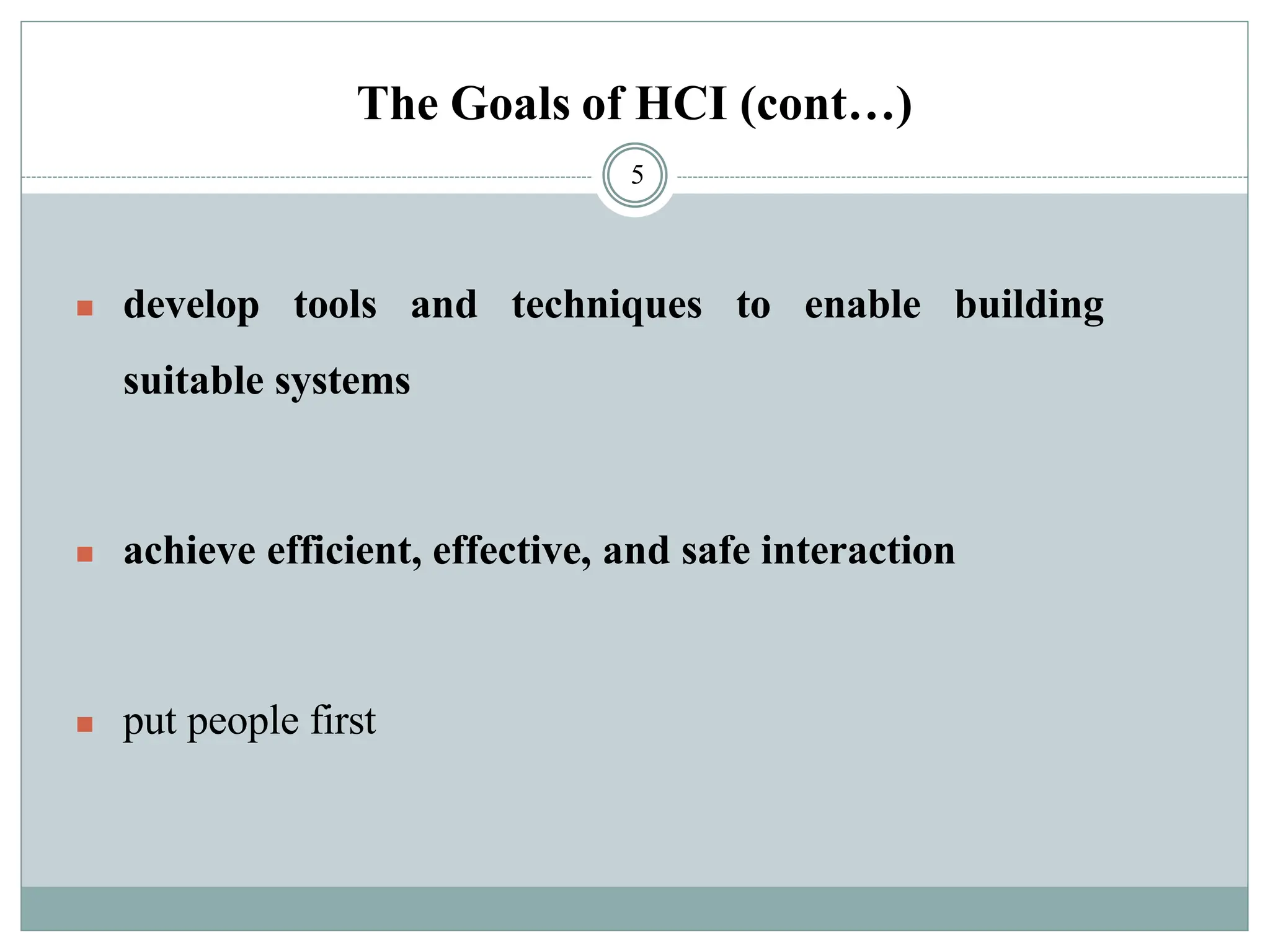 The Goals of HCI (cont…)

5

develop tools and techniques to enable building suitable systems

achieve efficient, effective, and safe interaction

put people first